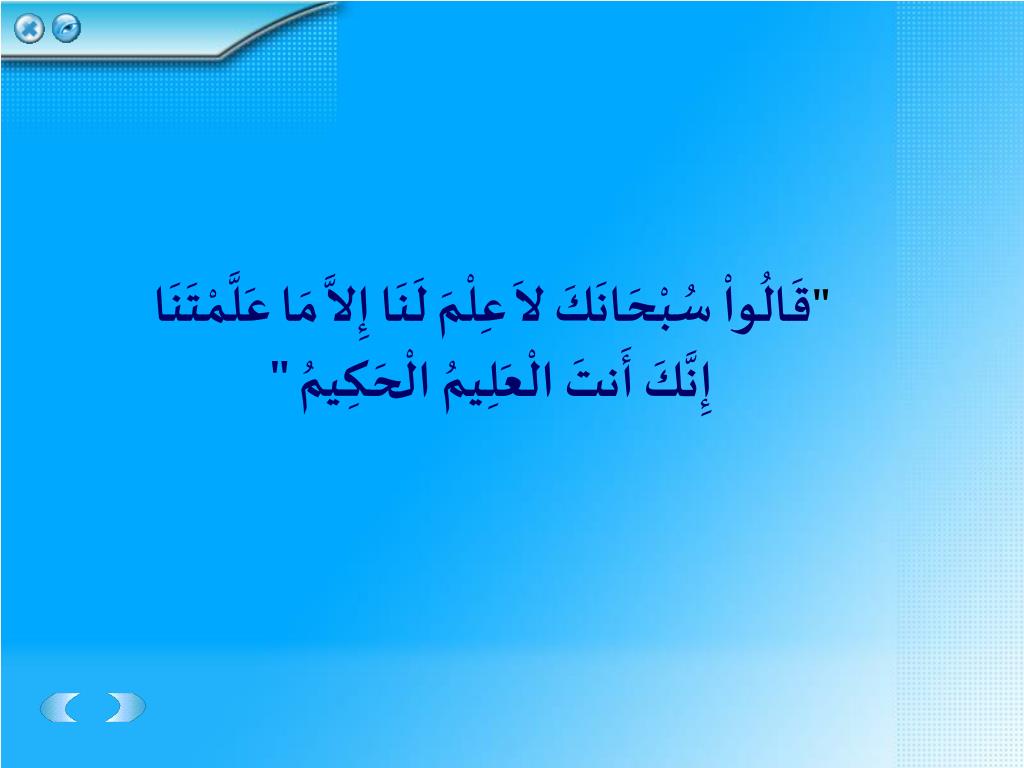 "قَالُواْ سُبْحَانَكَ لاَ عِلْمَ لَنَا إِلاَّ مَا عَلَّمْتَنَا إِنَّكَ أَنتَ الْعَلِيمُ الْحَكِيمُ "